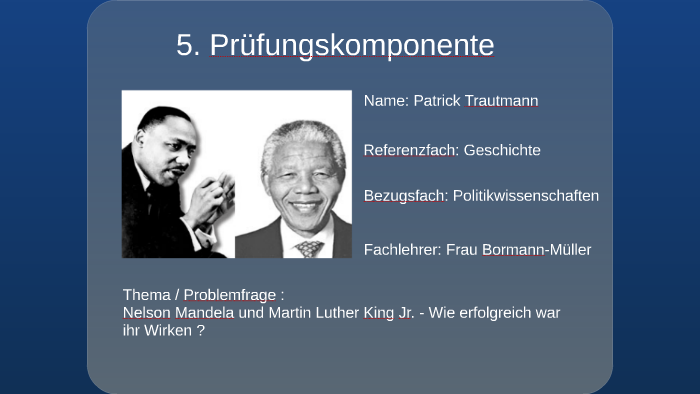 5. Prüfungskomponente

Name: Patrick Trautmann

Referenzfach: Geschichte

Bezugsfach: Politikwissenschaften

Fachlehrer: Frau Bormann-Müller

Thema / Problemfrage :
Nelson Mandela und Martin Luther King Jr. - Wie erfolgreich war ihr Wirken ?